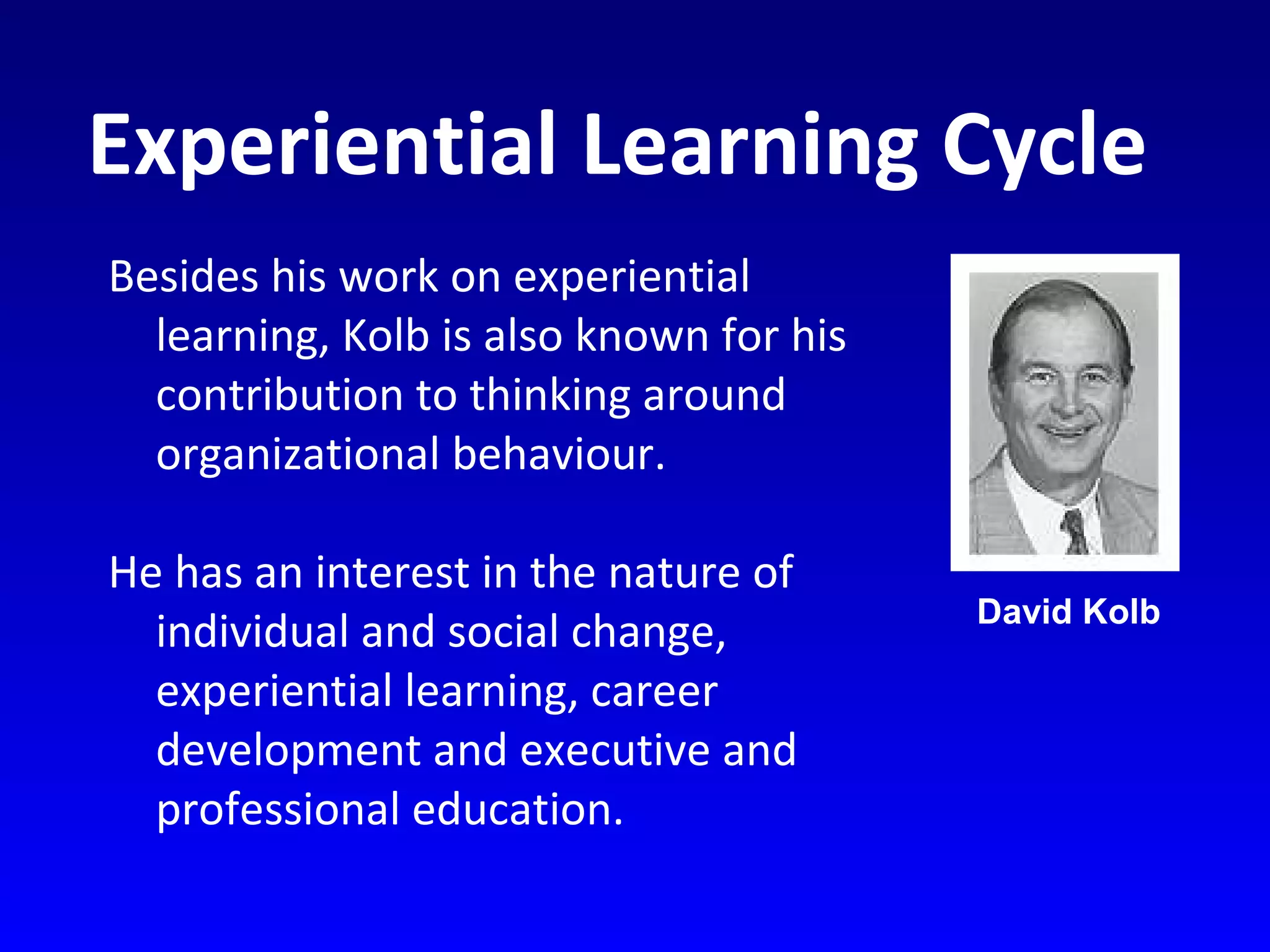 Experiential Learning Cycle

Besides his work on experiential learning, Kolb is also known for his contribution to thinking around organizational behaviour.

He has an interest in the nature of individual and social change, experiential learning, career development and executive and professional education.

David Kolb